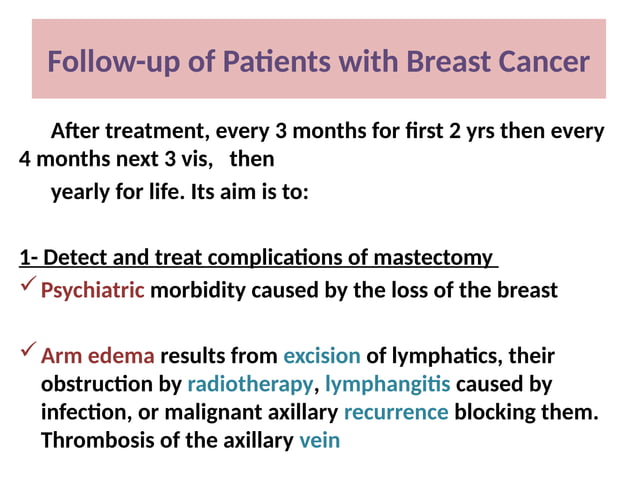 Follow-up of Patients with Breast Cancer

After treatment, every 3 months for first 2 yrs then every 4 months next 3 vis, then

yearly for life. Its aim is to:

1- Detect and treat complications of mastectomy

✓ Psychiatric morbidity caused by the loss of the breast

✓ Arm edema results from excision of lymphatics, their obstruction by radiotherapy, lymphangitis caused by infection, or malignant axillary recurrence blocking them. Thrombosis of the axillary vein